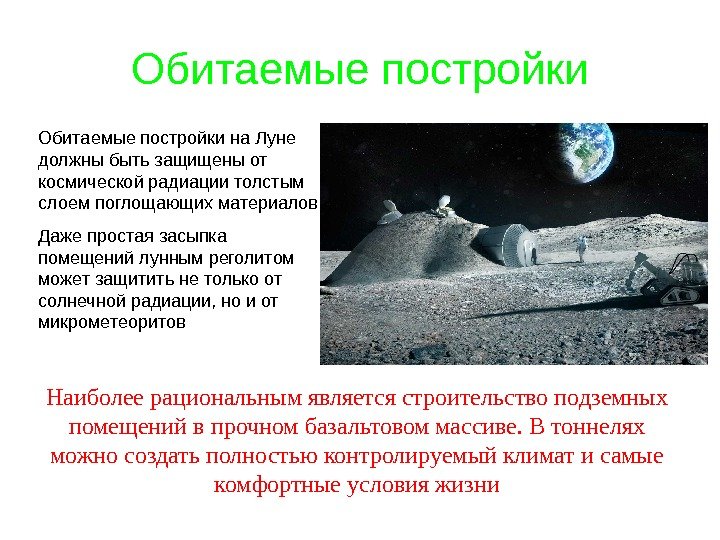 Обитаемые постройки

Обитаемые постройки на Луне должны быть защищены от космической радиации толстым слоем поглощающих материалов

Даже простая засыпка помещений лунным реголитом может защитить не только от солнечной радиации, но и от микрометеоритов

Наиболее рациональным является строительство подземных помещений в прочном базальтовом массиве. В тоннелях можно создать полностью контролируемый климат и самые комфортные условия жизни